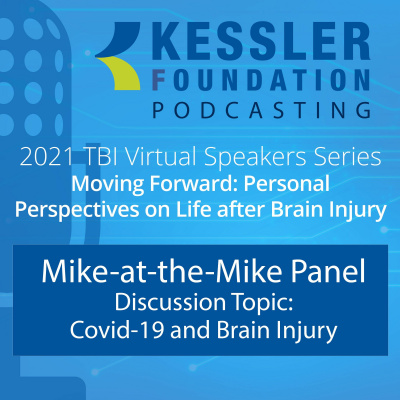 KESSLER FOUNDATION PODCASTING

2021 TBI Virtual Speakers Series
Moving Forward: Personal Perspectives on Life after Brain Injury

Mike-at-the-Mike Panel
Discussion Topic:
Covid-19 and Brain Injury